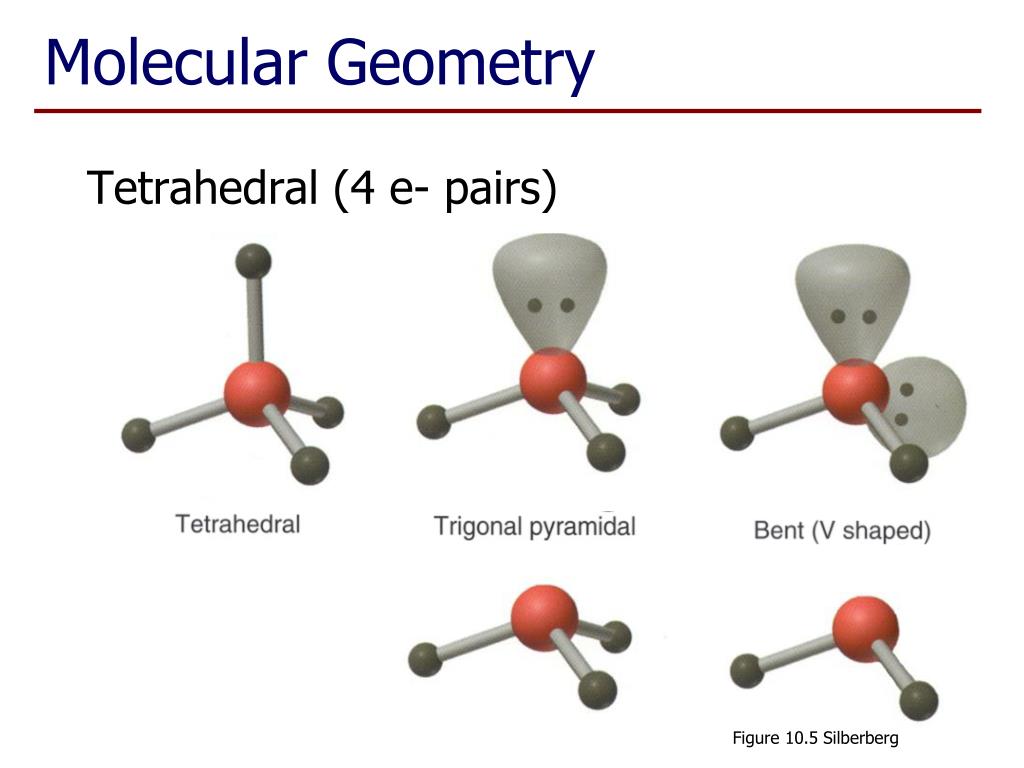 Molecular Geometry

Tetrahedral (4 e- pairs)

Tetrahedral

Trigonal pyramidal

Bent (V shaped)

Figure 10.5 Silberberg